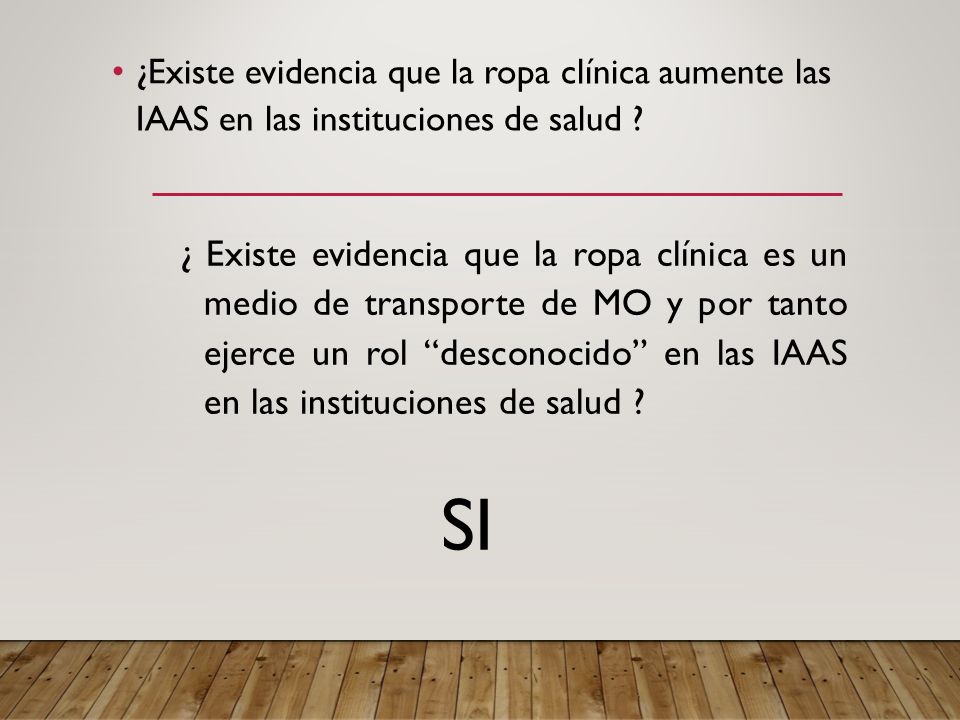 • ¿Existe evidencia que la ropa clínica aumente las IAAS en las instituciones de salud ?

¿ Existe evidencia que la ropa clínica es un medio de transporte de MO y por tanto ejerce un rol “desconocido” en las IAAS en las instituciones de salud ?

SI